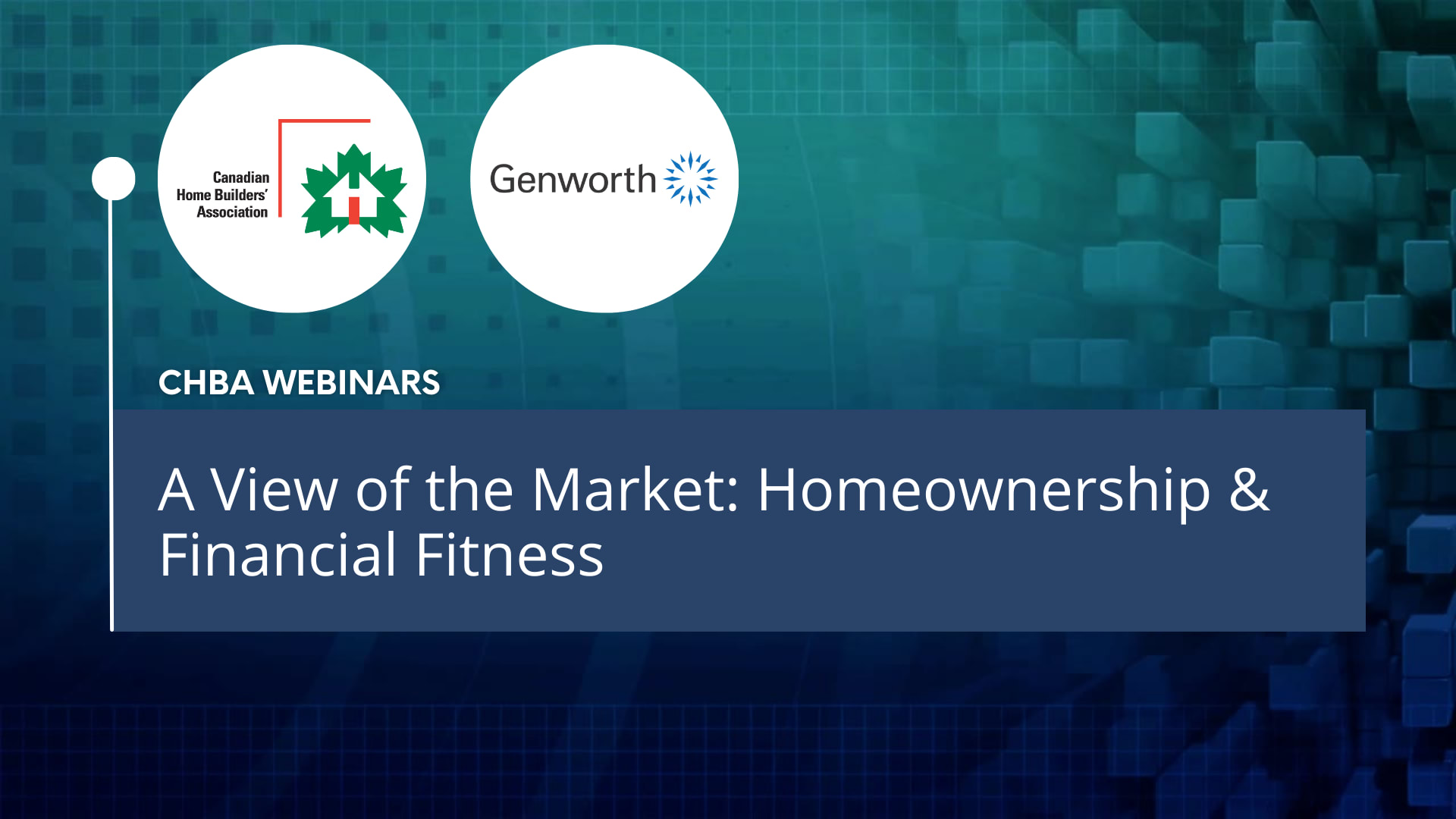 Canadian Home Builders' Association

Genworth

CHBA WEBINARS

A View of the Market: Homeownership & Financial Fitness